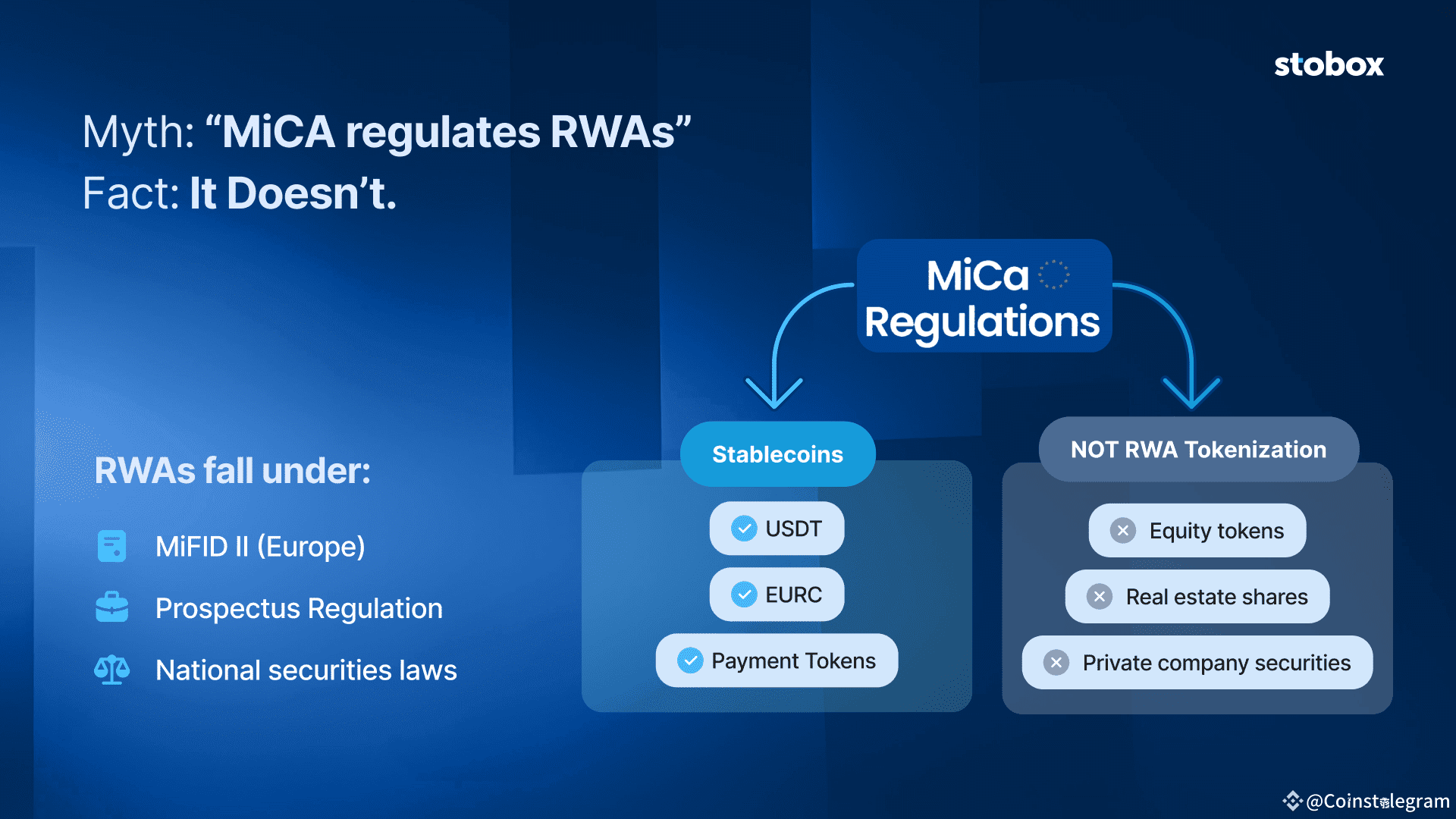 stobox

Myth: “MiCA regulates RWAs”
Fact: It Doesn’t.

RWAs fall under:

MiFID II (Europe)

Prospectus Regulation

National securities laws

MiCa Regulations

Stablecoins

USDT

EURC

Payment Tokens

NOT RWA Tokenization

Equity tokens

Real estate shares

Private company securities

@Coinstelegram